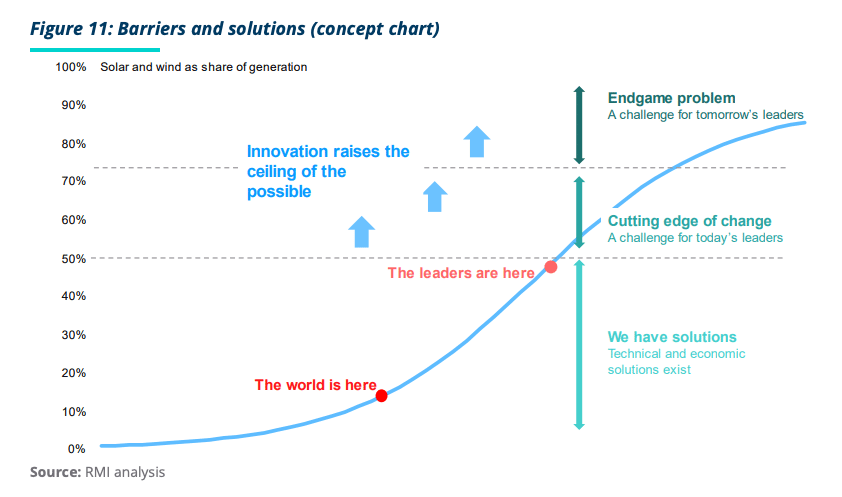 Figure 11: Barriers and solutions (concept chart)

100% Solar and wind as share of generation

90%

80%

70%

60%

50%

40%

30%

20%

10%

0%

Innovation raises the ceiling of the possible

Endgame problem
A challenge for tomorrow's leaders

Cutting edge of change
A challenge for today's leaders

The leaders are here

We have solutions
Technical and economic solutions exist

The world is here

Source: RMI analysis